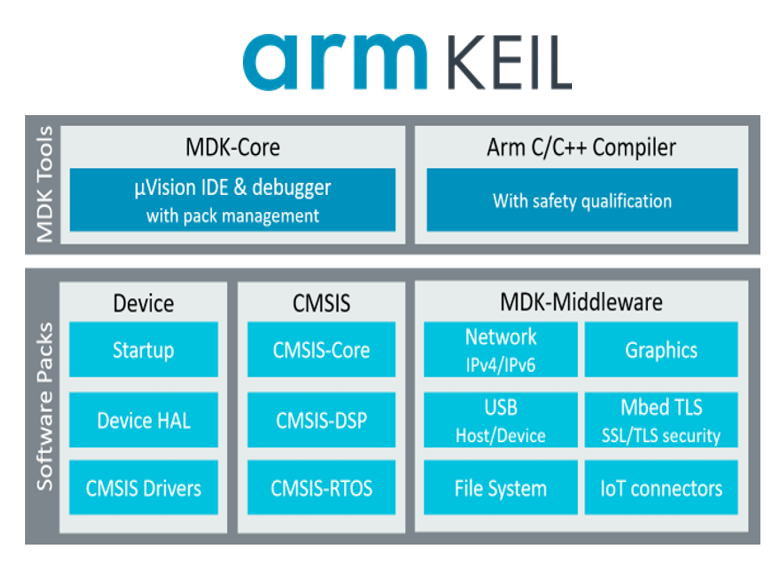 arm KEIL

MDK Tools

MDK-Core

µVision IDE & debugger
with pack management

Arm C/C++ Compiler

With safety qualification

Software Packs

Device

Startup

Device HAL

CMSIS Drivers

CMSIS

CMSIS-Core

CMSIS-DSP

CMSIS-RTOS

MDK-Middleware

Network
IPv4/IPv6

Graphics

USB
Host/Device

Mbed TLS
SSL/TLS security

File System

IoT connectors